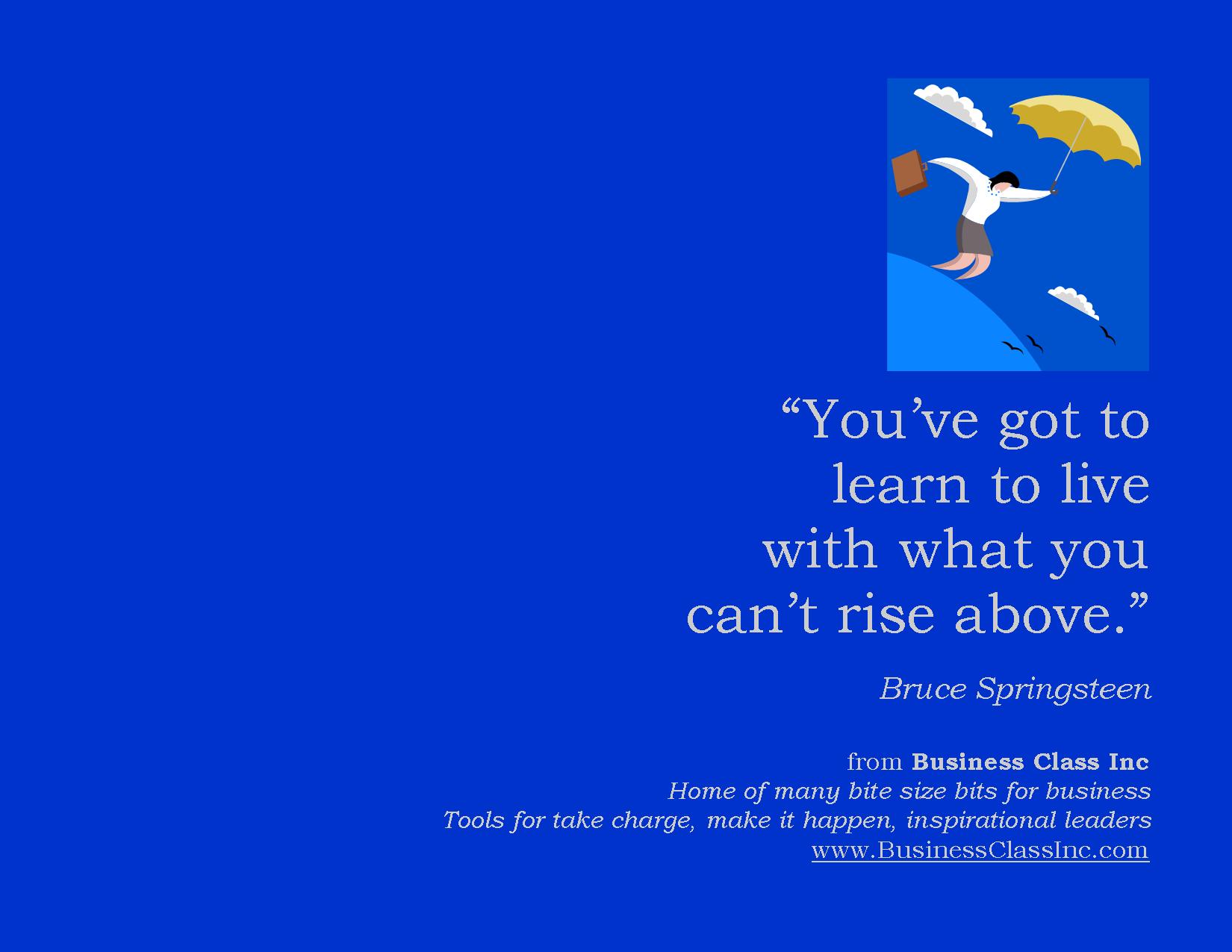 “You’ve got to learn to live with what you can’t rise above.”

Bruce Springsteen

from Business Class Inc
Home of many bite size bits for business
Tools for take charge, make it happen, inspirational leaders
www.BusinessClassInc.com